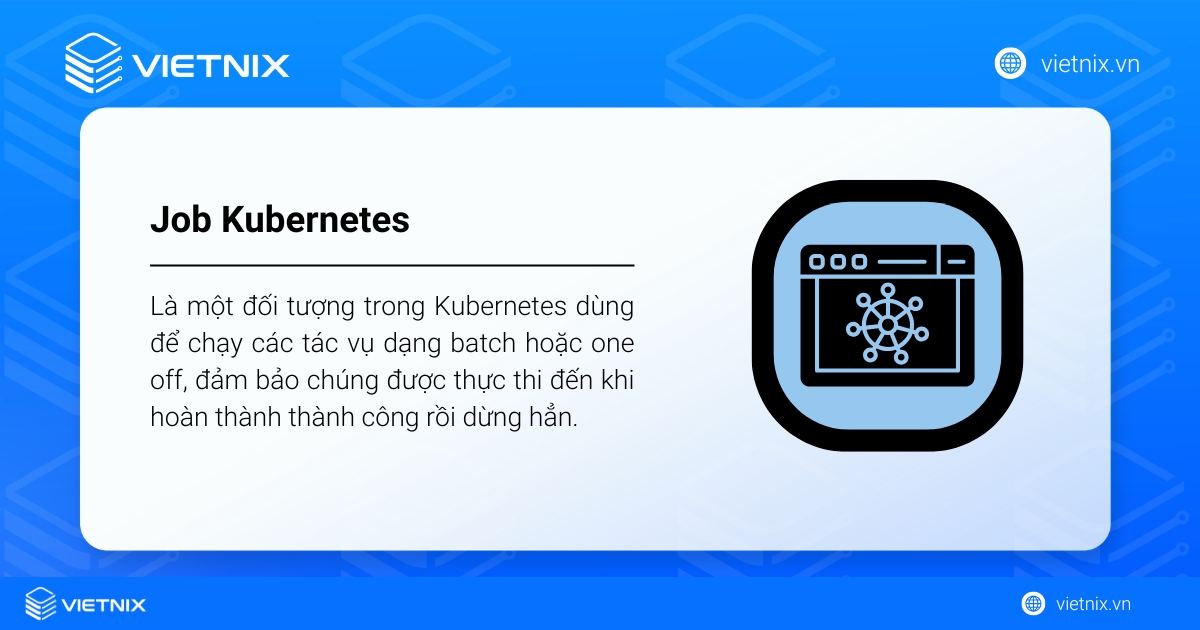 VIETNIX

vietnix.vn

Job Kubernetes

Là một đối tượng trong Kubernetes dùng để chạy các tác vụ dạng batch hoặc one off, đảm bảo chúng được thực thi đến khi hoàn thành thành công rồi dừng hẳn.

VIETNIX

vietnix.vn